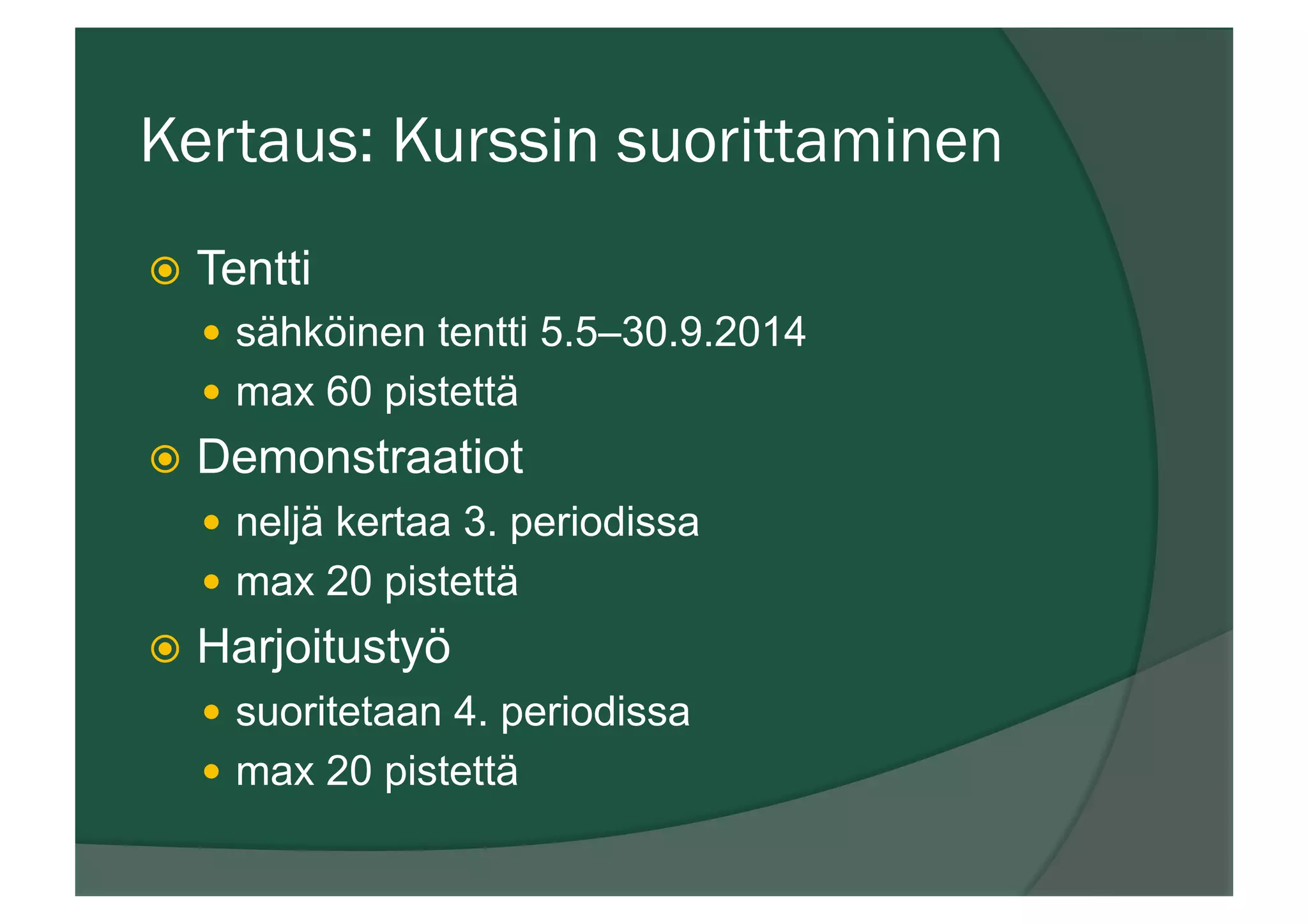 Kertaus: Kurssin suorittaminen

Tentti
- sähköinen tentti 5.5–30.9.2014
- max 60 pistettä

Demonstraatiot
- neljä kertaa 3. periodissa
- max 20 pistettä

Harjoitustyö
- suoritetaan 4. periodissa
- max 20 pistettä